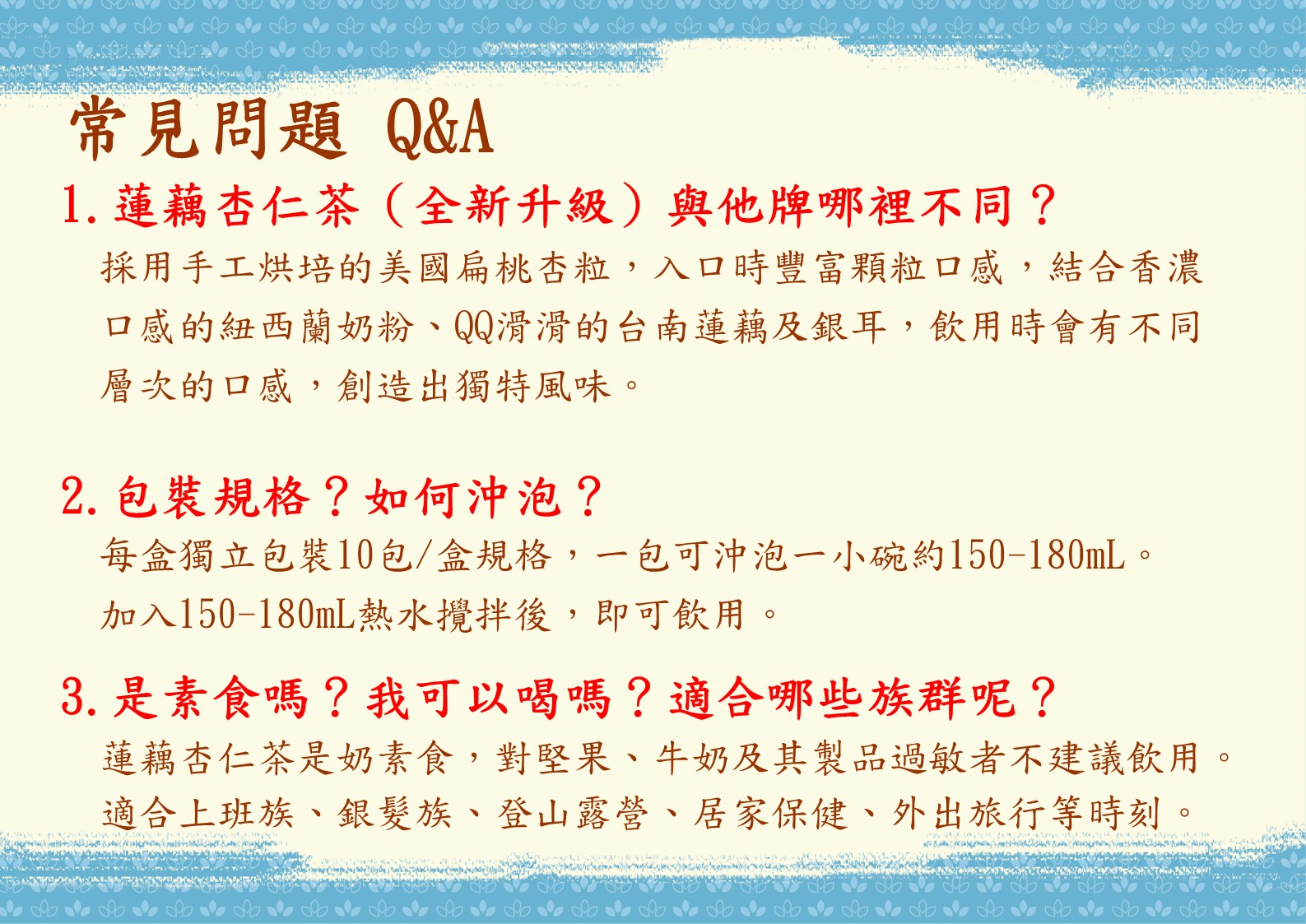 常見問題 Q&A

1. 蓮藕杏仁茶（全新升級）與他牌哪裡不同？

採用手工烘培的美國扁桃杏粒，入口時豐富顆粒口感，結合香濃口感的紐西蘭奶粉、QQ滑滑的台南蓮藕及銀耳，飲用時會有不同層次的口感，創造出獨特風味。

2. 包裝規格？如何沖泡？

每盒獨立包裝10包/盒規格，一包可沖泡一小碗約150-180mL。
加入150-180mL熱水攪拌後，即可飲用。

3. 是素食嗎？我可以喝嗎？適合哪些族群呢？

蓮藕杏仁茶是奶素食，對堅果、牛奶及其製品過敏者不建議飲用。
適合上班族、銀髮族、登山露營、居家保健、外出旅行等時刻。